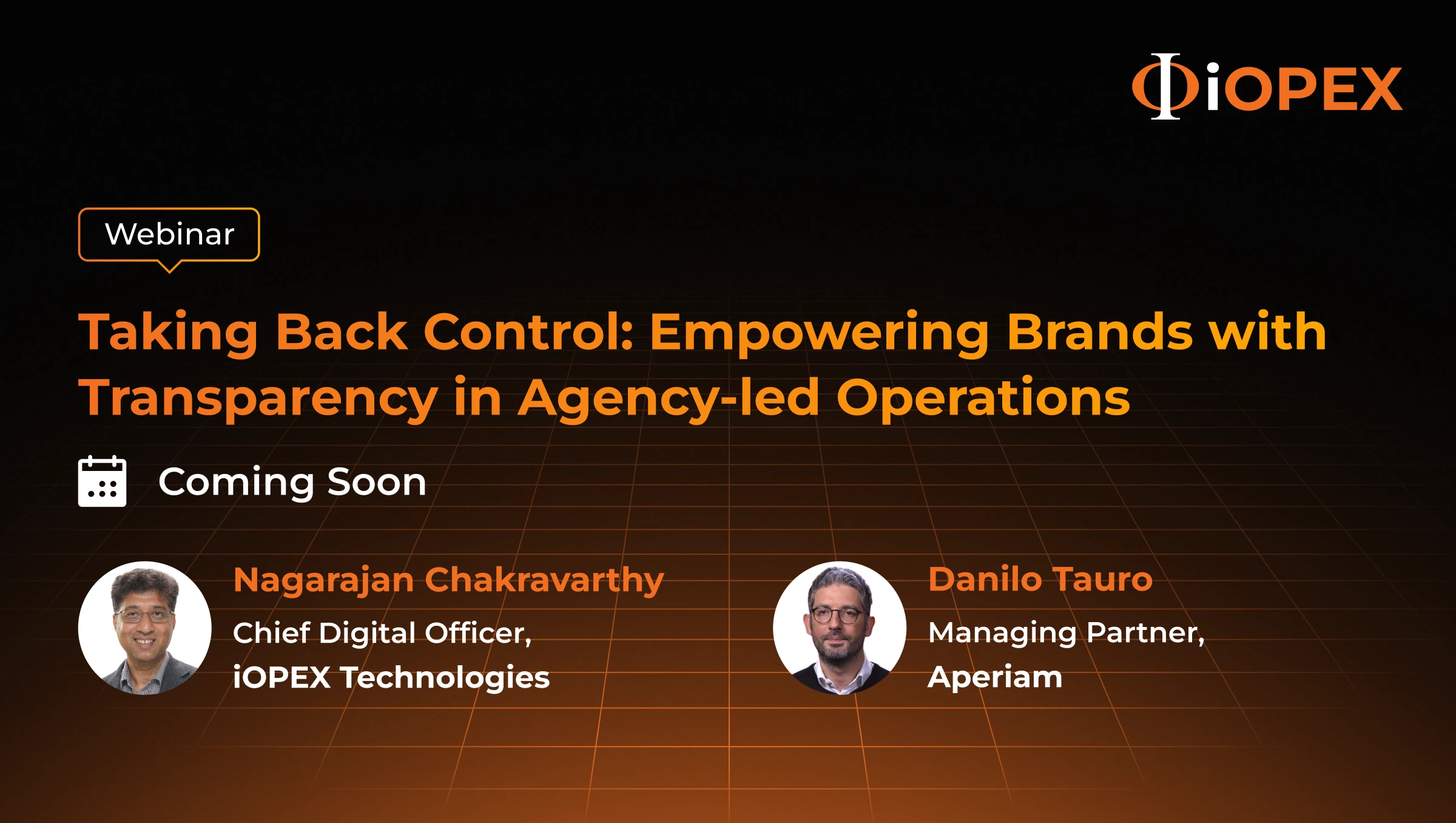 iOPEX

Webinar

Taking Back Control: Empowering Brands with Transparency in Agency-led Operations

Coming Soon

Nagarajan Chakravarthy
Chief Digital Officer,
iOPEX Technologies

Danilo Tauro
Managing Partner,
Aperiam